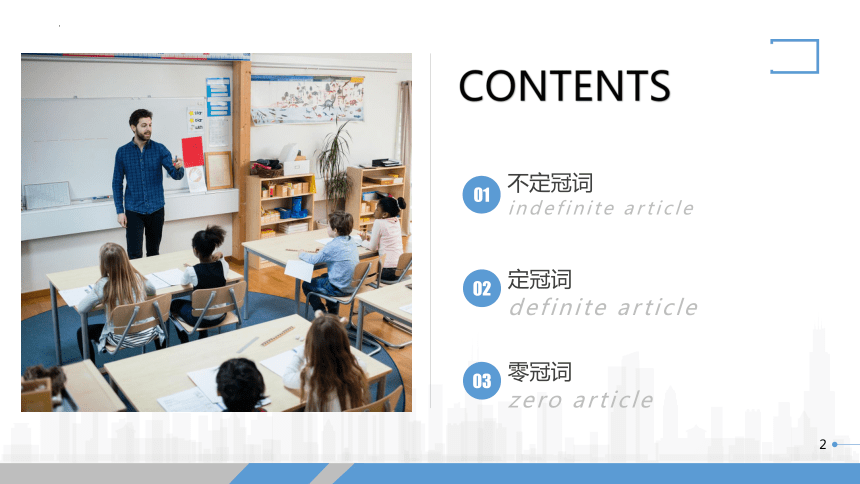 CONTENTS

01 不定冠词
indefinite article

02 定冠词
definite article

03 零冠词
zero article

2